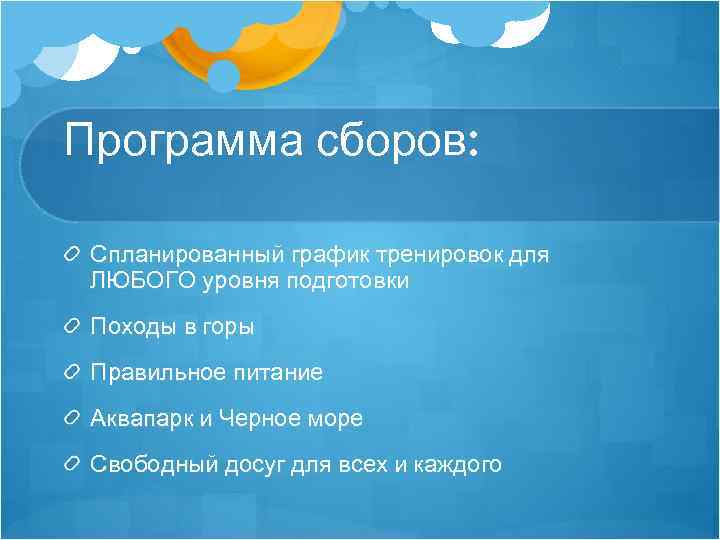 Программа сборов:

Спланированный график тренировок для ЛЮБОГО уровня подготовки

Походы в горы

Правильное питание

Аквапарк и Черное море

Свободный досуг для всех и каждого